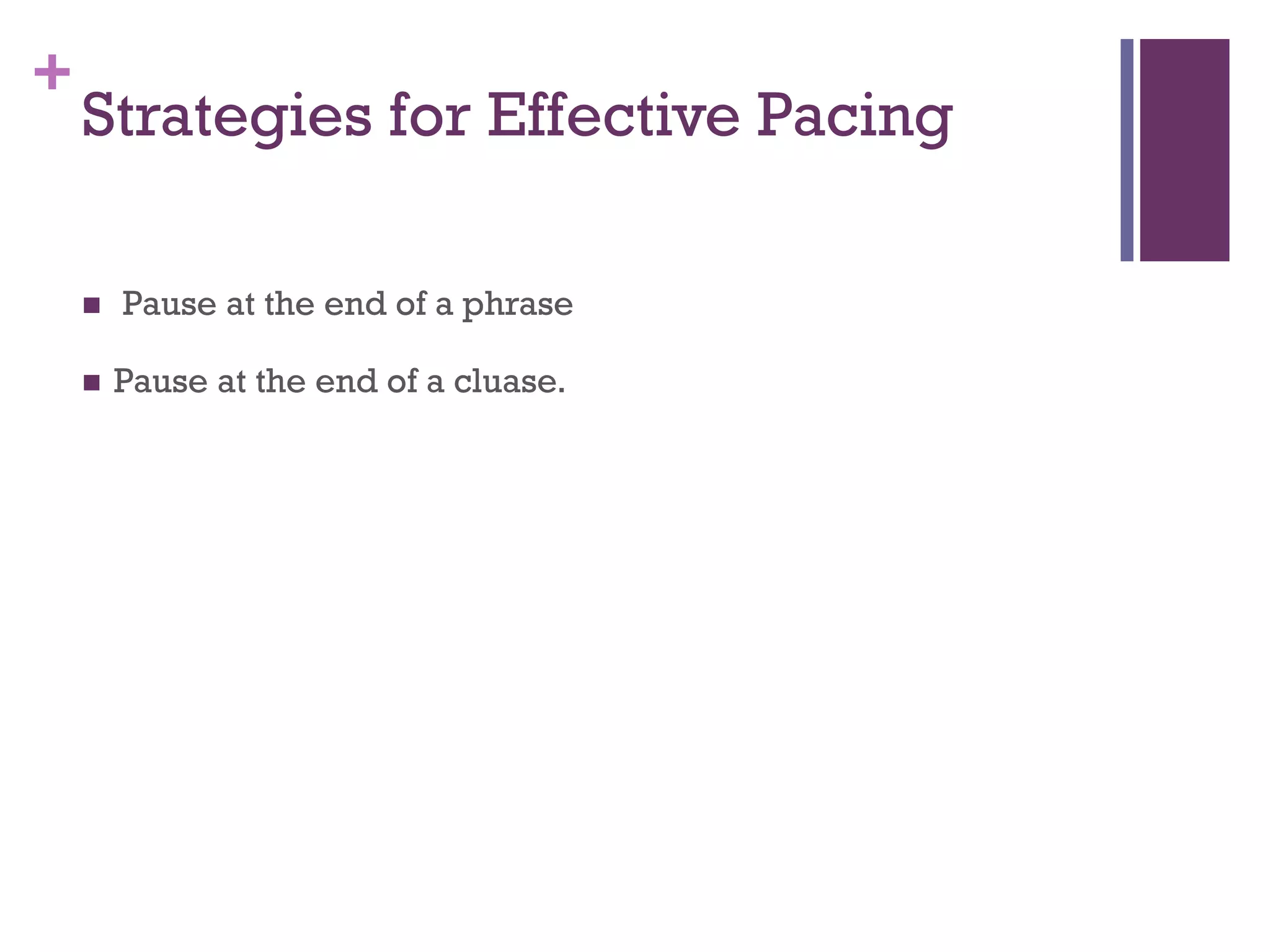 +
Strategies for Effective Pacing

■ Pause at the end of a phrase

■ Pause at the end of a cluase.